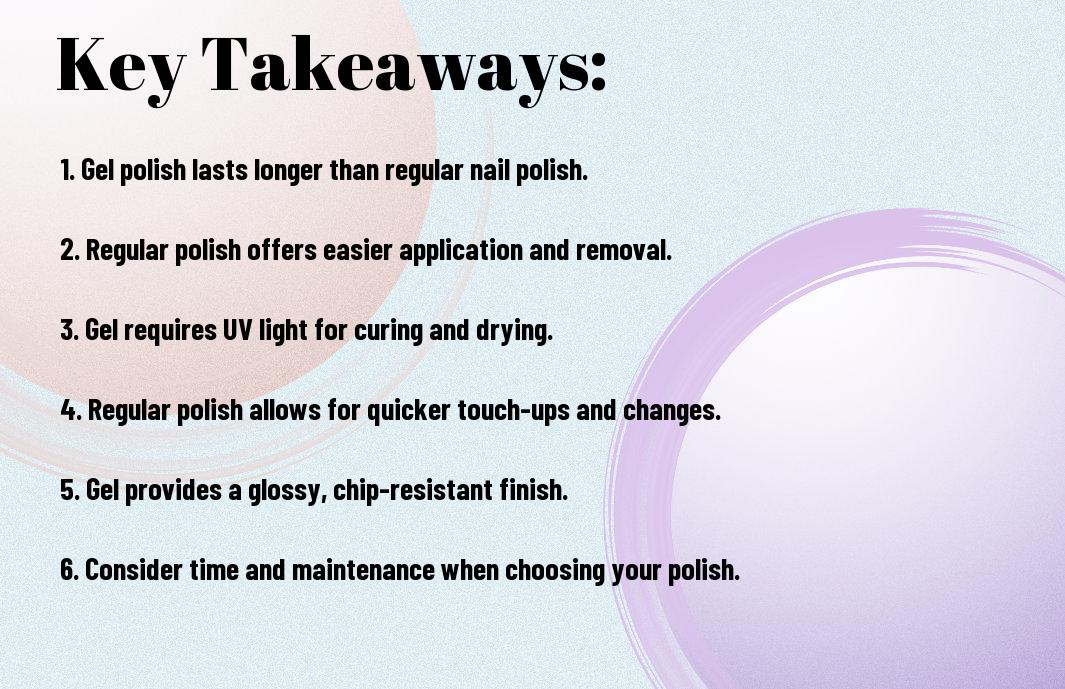 Key Takeaways:

1. Gel polish lasts longer than regular nail polish.

2. Regular polish offers easier application and removal.

3. Gel requires UV light for curing and drying.

4. Regular polish allows for quicker touch-ups and changes.

5. Gel provides a glossy, chip-resistant finish.

6. Consider time and maintenance when choosing your polish.